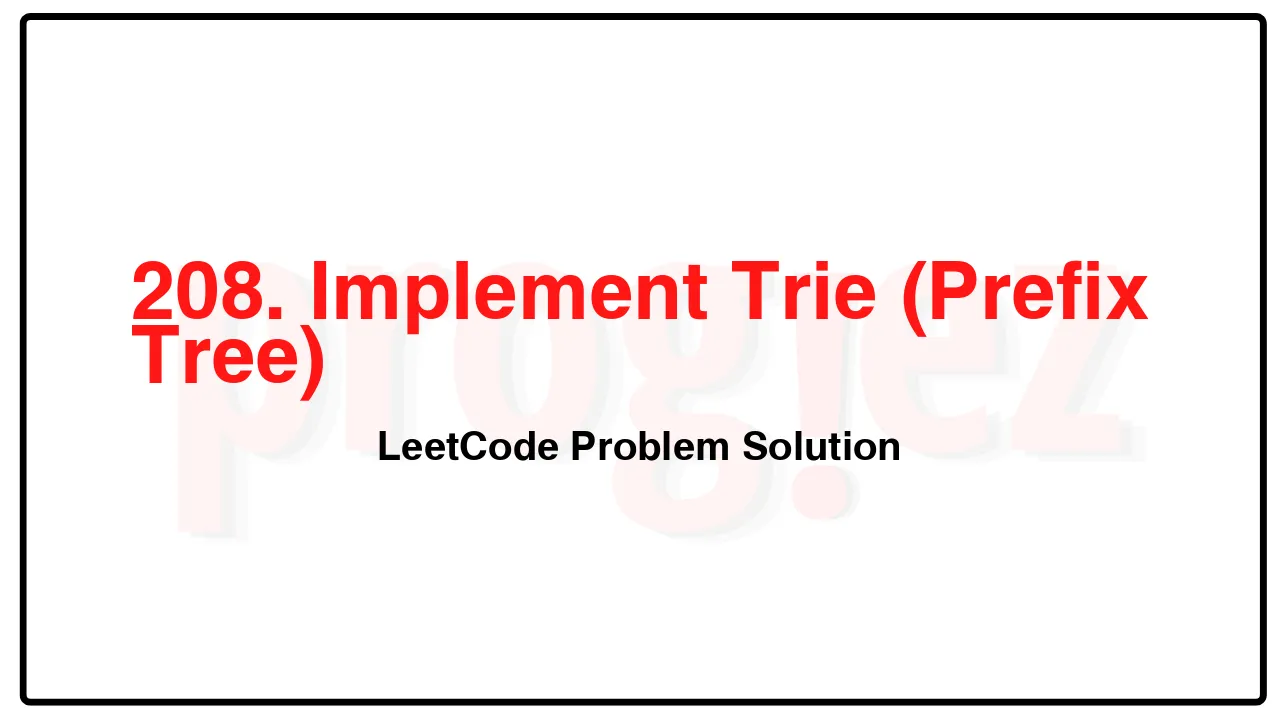 208. Implement Trie (Prefix Tree)

LeetCode Problem Solution

progiez